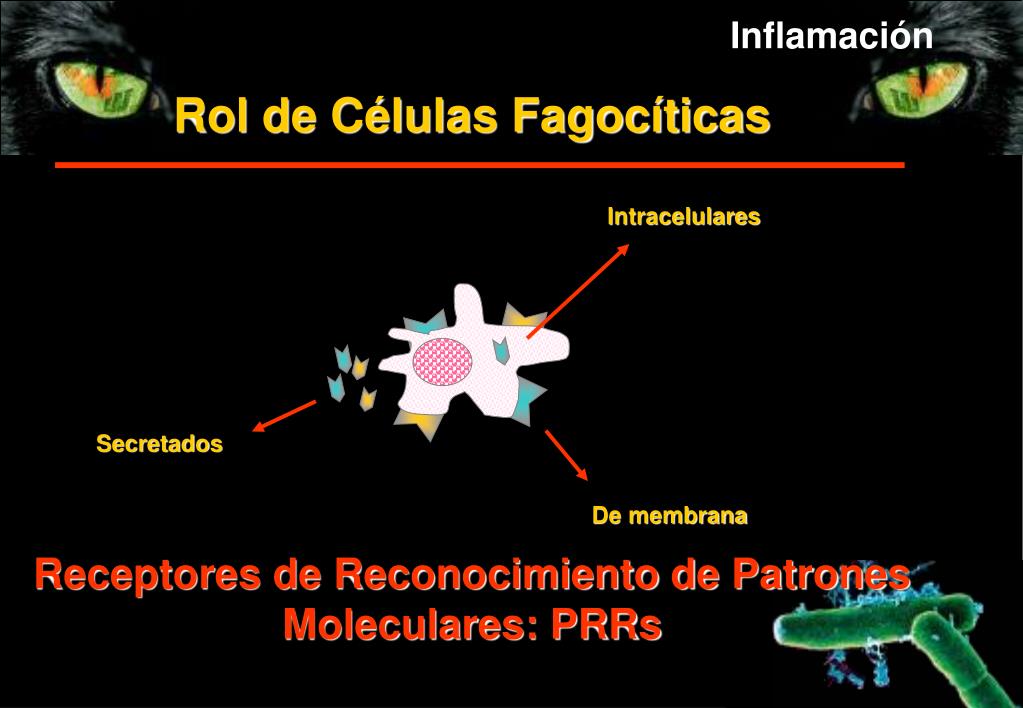 Inflamación

Rol de Células Fagocíticas

Intracelulares

Secretados

De membrana

Receptores de Reconocimiento de Patrones Moleculares: PRRs